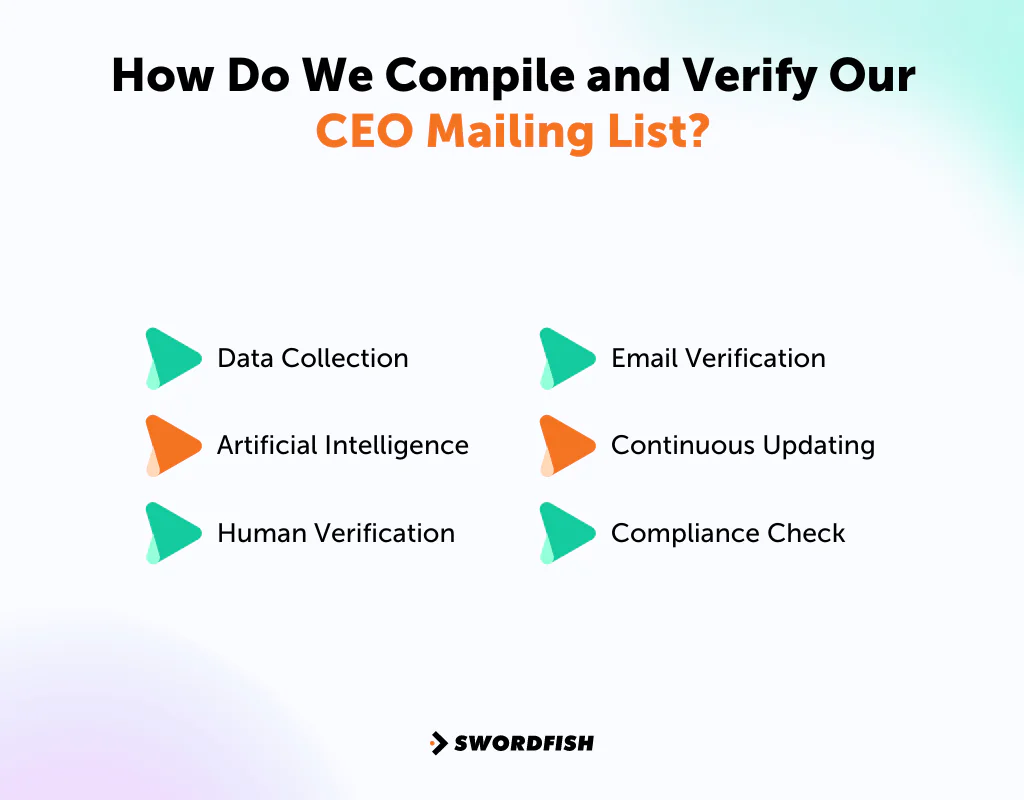 How Do We Compile and Verify Our CEO Mailing List?

Data Collection

Artificial Intelligence

Human Verification

Email Verification

Continuous Updating

Compliance Check

SWORDFISH